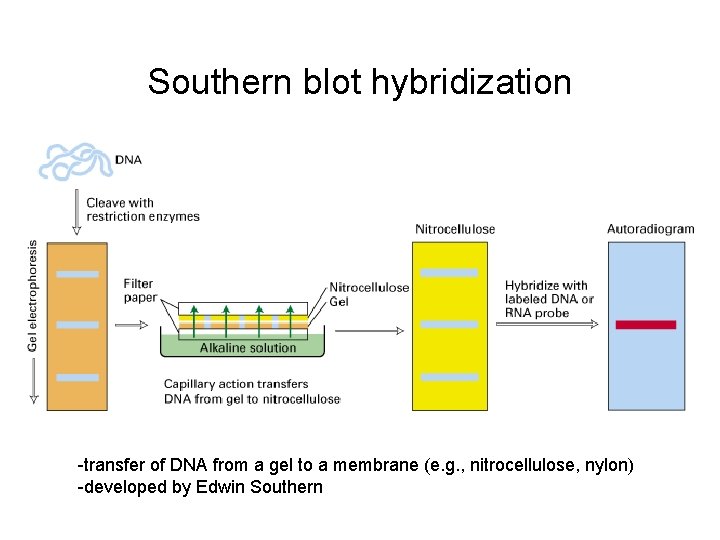 Southern blot hybridization

DNA

Cleave with restriction enzymes

Gel electrophoresis

Filter paper

Nitrocellulose
Gel

Alkaline solution

Capillary action transfers DNA from gel to nitrocellulose

Nitrocellulose

Hybridize with labeled DNA or RNA probe

Autoradiogram

-transfer of DNA from a gel to a membrane (e.g., nitrocellulose, nylon)
-developed by Edwin Southern